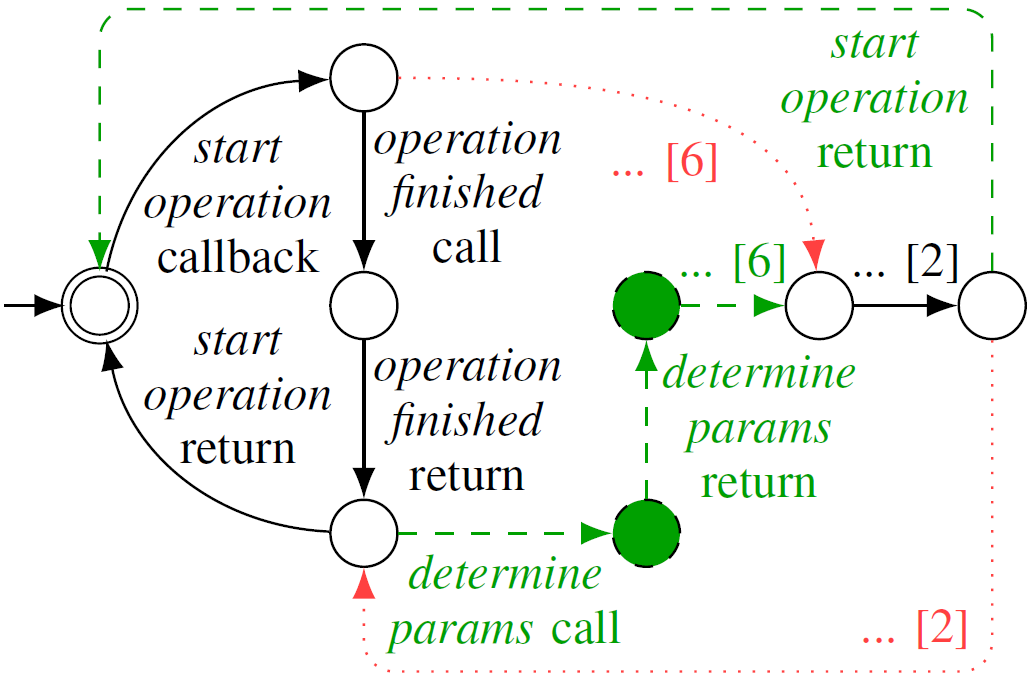 start operation return

start operation callback

operation finished call

... [6]

... [6]

... [2]

start operation return

operation finished return

determine params return

determine params call

... [2]